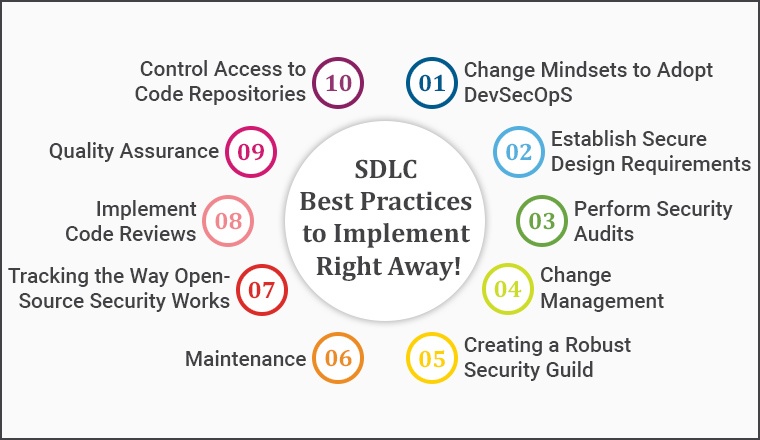 SDLC Best Practices to Implement Right Away!

01 Change Mindsets to Adopt DevSecOpS

02 Establish Secure Design Requirements

03 Perform Security Audits

04 Change Management

05 Creating a Robust Security Guild

06 Maintenance

07 Tracking the Way Open-Source Security Works

08 Implement Code Reviews

09 Quality Assurance

10 Control Access to Code Repositories